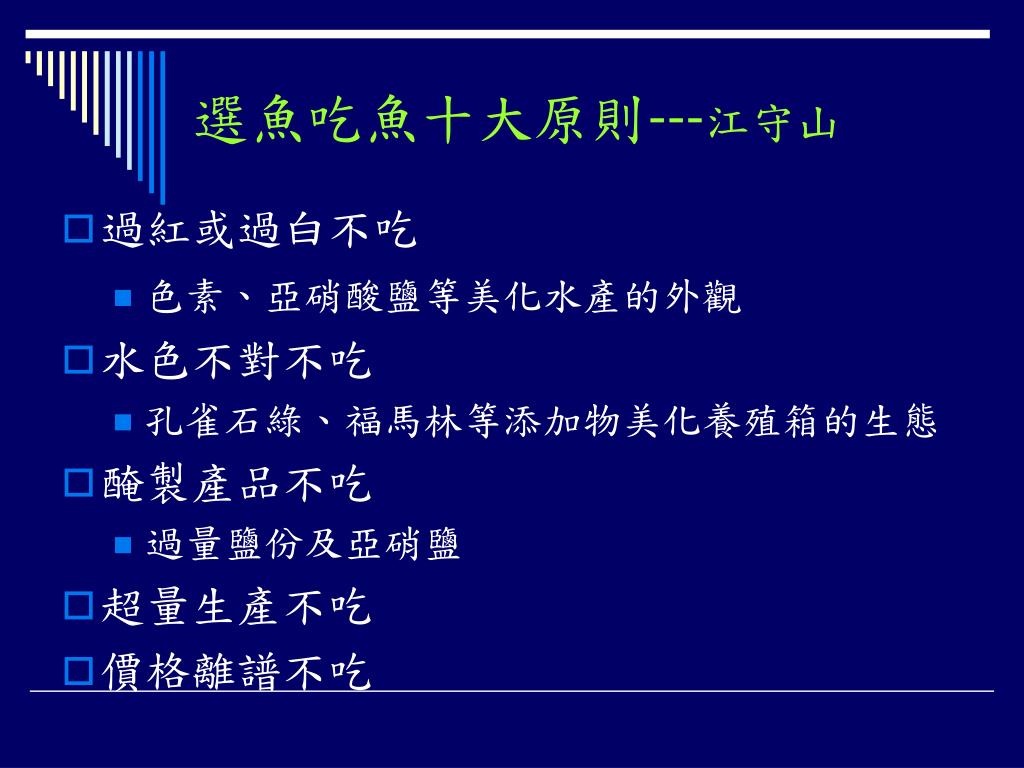 選魚吃魚十大原則---江守山

過紅或過白不吃

色素、亞硝酸鹽等美化水產的外觀

水色不對不吃

孔雀石綠、福馬林等添加物美化養殖箱的生態

醃製產品不吃

過量鹽份及亞硝鹽

超量生產不吃

價格離譜不吃